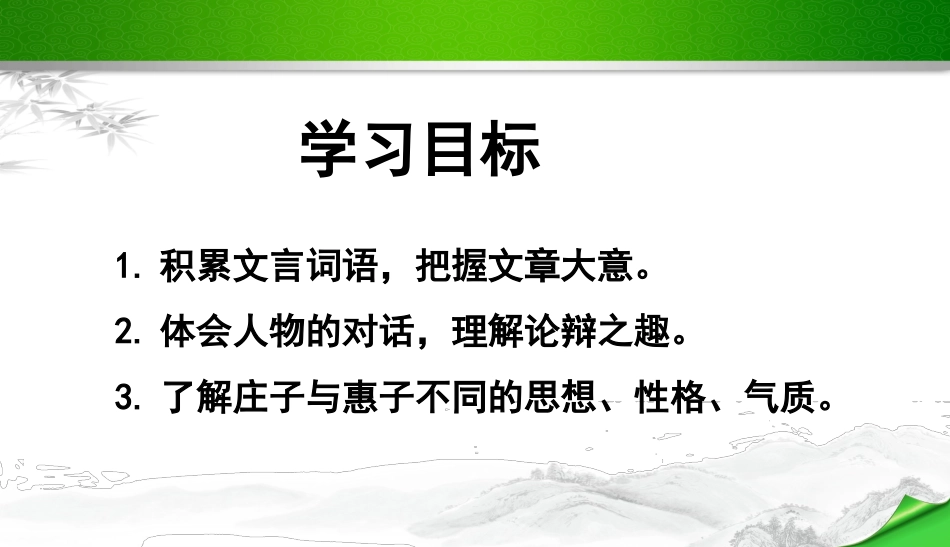 学习目标

1. 积累文言词语，把握文章大意。

2. 体会人物的对话，理解论辩之趣。

3. 了解庄子与惠子不同的思想、性格、气质。